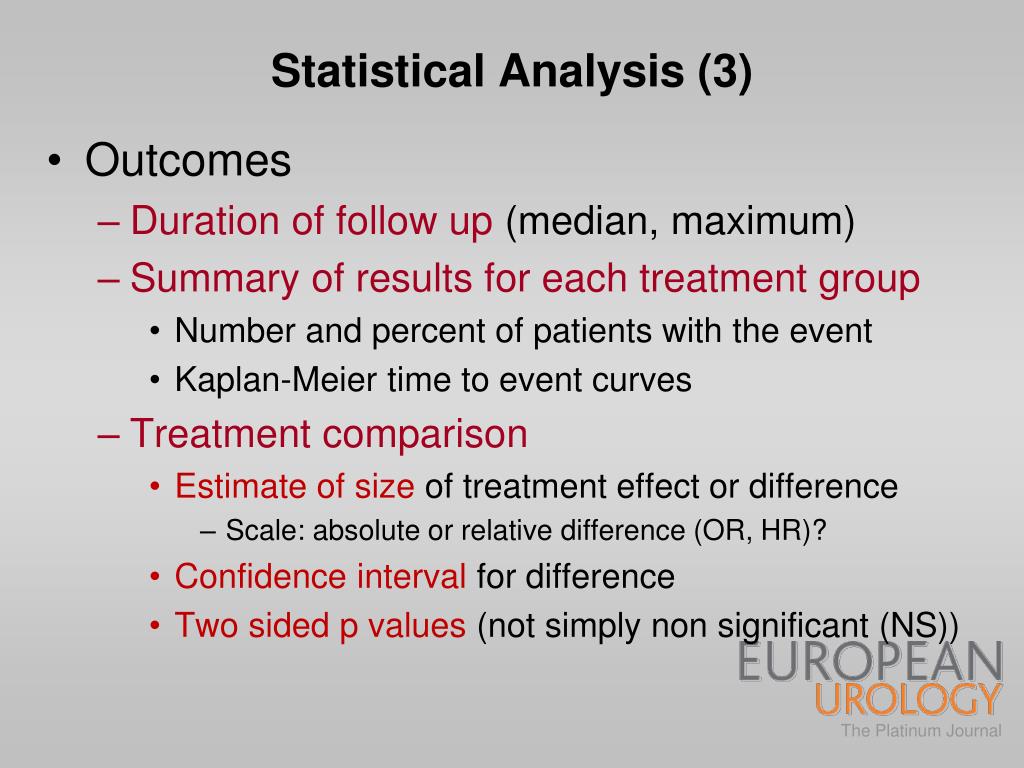 Statistical Analysis (3)

• Outcomes
– Duration of follow up (median, maximum)
– Summary of results for each treatment group
• Number and percent of patients with the event
• Kaplan-Meier time to event curves
– Treatment comparison
• Estimate of size of treatment effect or difference
– Scale: absolute or relative difference (OR, HR)?
• Confidence interval for difference
• Two sided p values (not simply non significant (NS))

EUROPEAN
UROLOGY
The Platinum Journal